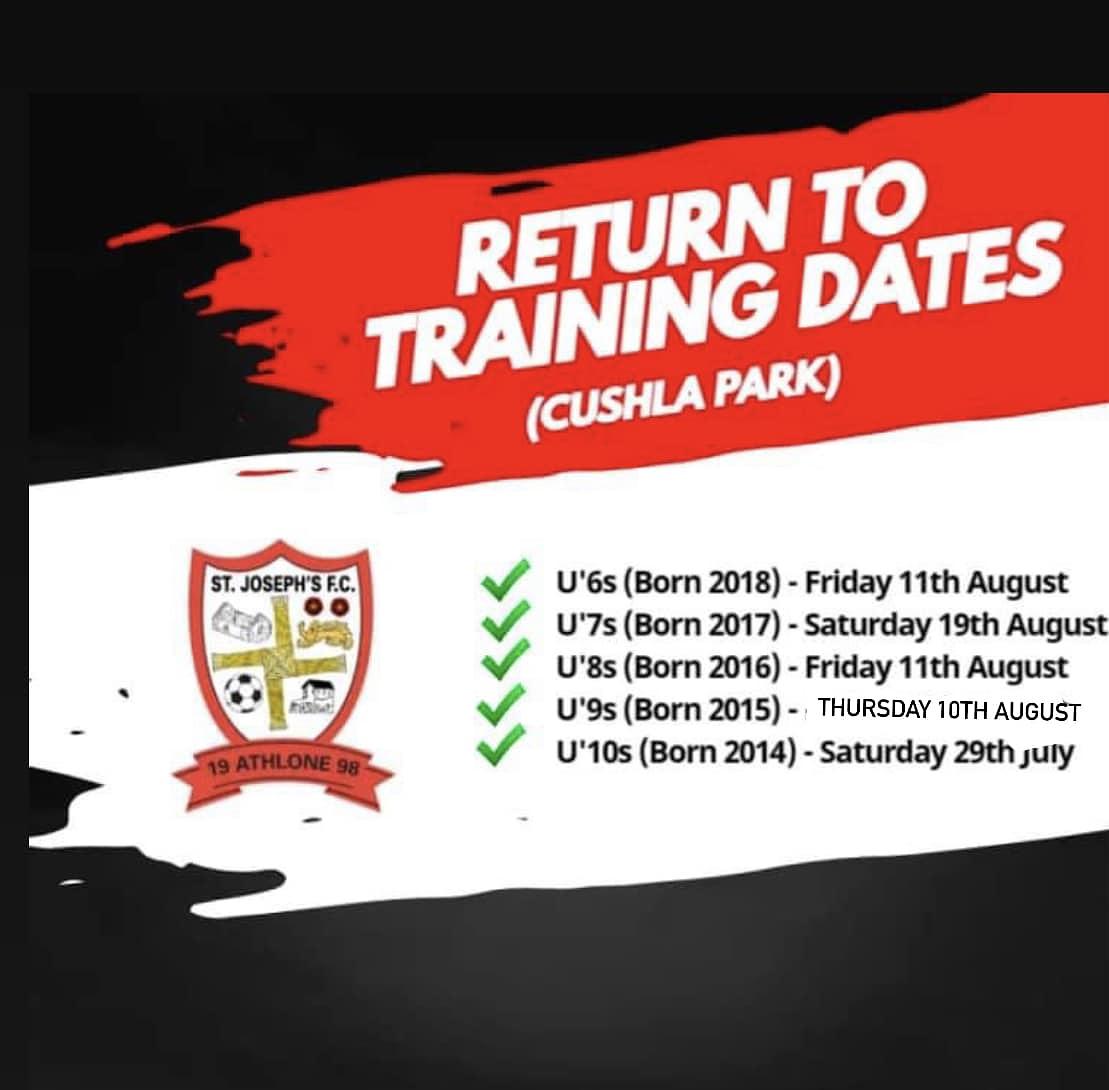 RETURN TO TRAINING DATES
(CUSHLA PARK)

ST. JOSEPH'S F.C.
19 ATHLONE 98

U'6s (Born 2018) - Friday 11th August
U'7s (Born 2017) - Saturday 19th August
U'8s (Born 2016) - Friday 11th August
U'9s (Born 2015) - THURSDAY 10TH AUGUST
U'10s (Born 2014) - Saturday 29th July